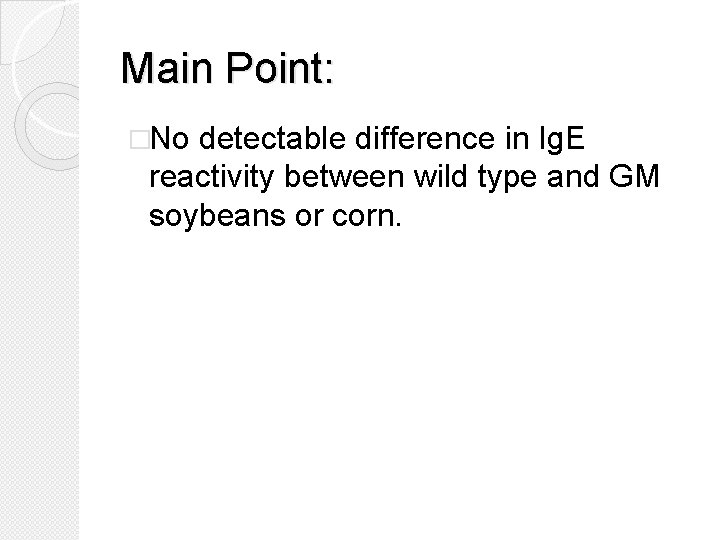 Main Point:

No detectable difference in IgE reactivity between wild type and GM soybeans or corn.